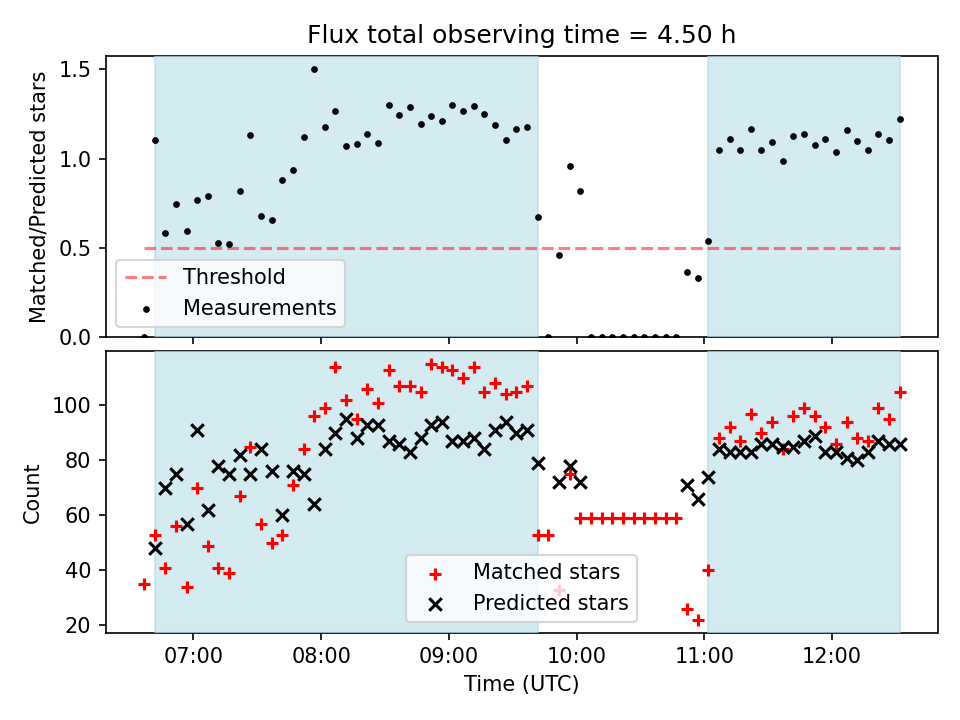 Flux total observing time = 4.50 h

Matched/Predicted stars

1.5
1.0
0.5
0.0

Threshold
Measurements

Count

100
80
60
40
20

Matched stars
Predicted stars

07:00
08:00
09:00
10:00
11:00
12:00

Time (UTC)